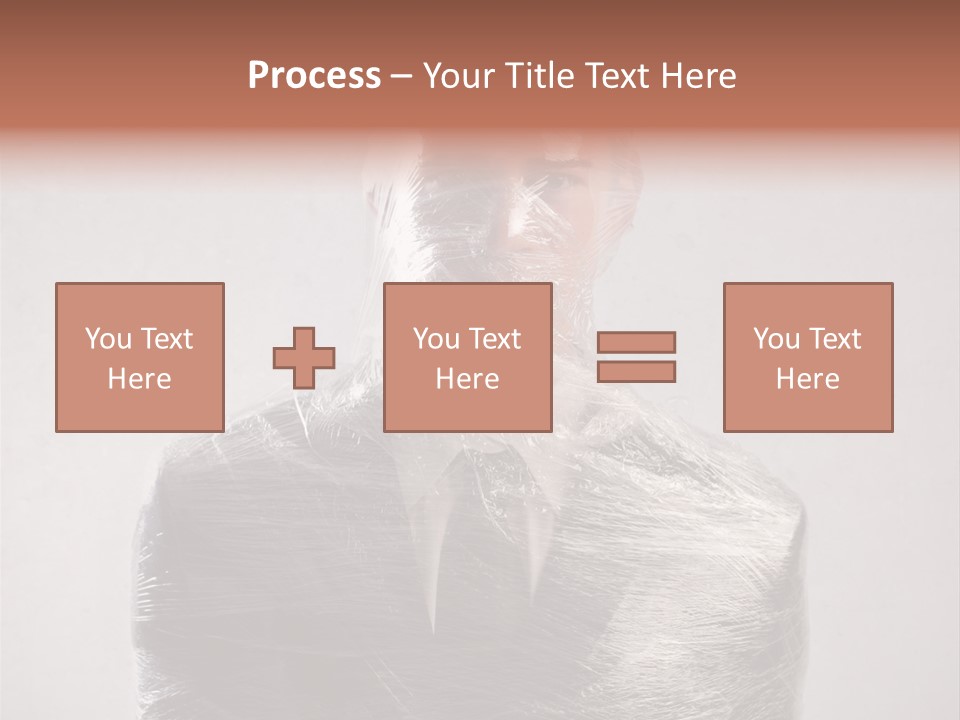 Process – Your Title Text Here

You Text Here

You Text Here

You Text Here